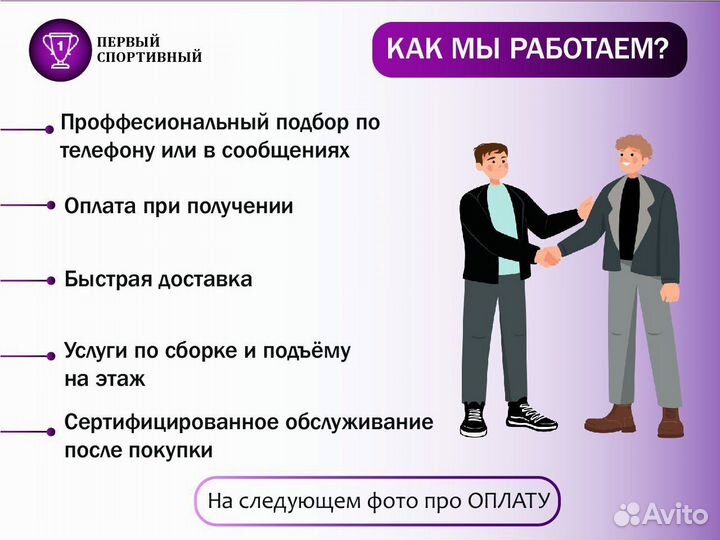 1

ПЕРВЫЙ СПОРТИВНЫЙ

КАК МЫ РАБОТАЕМ?

Проффесиональный подбор по телефону или в сообщениях

Оплата при получении

Быстрая доставка

Услуги по сборке и подъёму на этаж

Сертифицированное обслуживание после покупки

На следующем фото про ОПЛАТУ

Avito